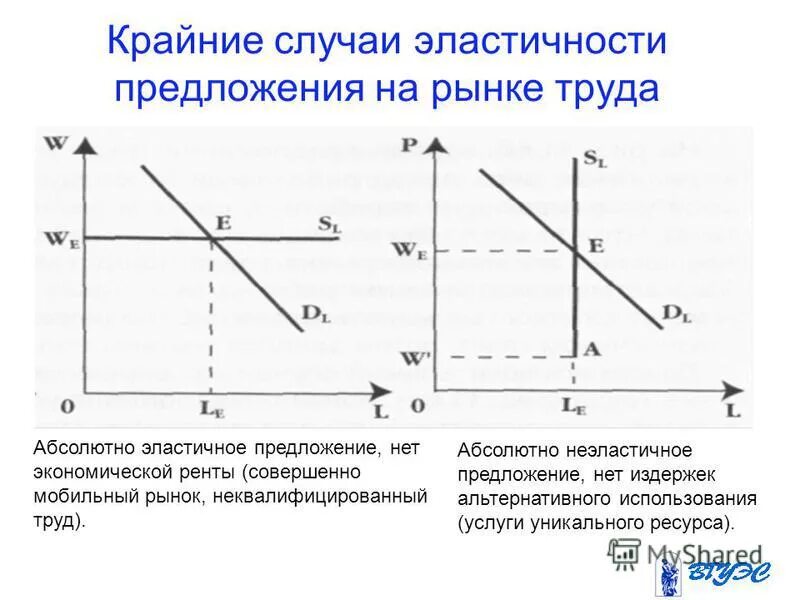 Крайние случаи эластичности предложения на рынке труда

W
$W_E$
E
$S_L$
$D_L$
0
$L_E$
L

P
$S_L$
$W_E$
E
$D_L$
W'
A
0
$L_E$
L

Абсолютно эластичное предложение, нет экономической ренты (совершенно мобильный рынок, неквалифицированный труд).

Абсолютно неэластичное предложение, нет издержек альтернативного использования (услуги уникального ресурса).

MyShared
ВГУЭС